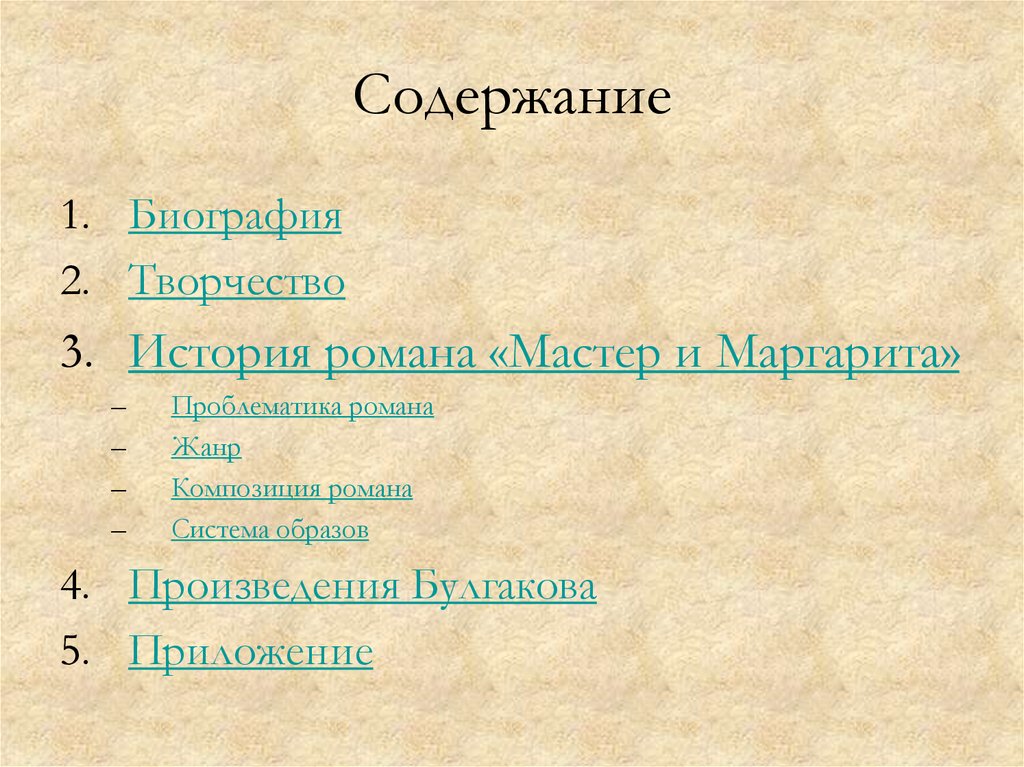 Содержание

1. Биография
2. Творчество
3. История романа «Мастер и Маргарита»
– Проблематика романа
– Жанр
– Композиция романа
– Система образов
4. Произведения Булгакова
5. Приложение